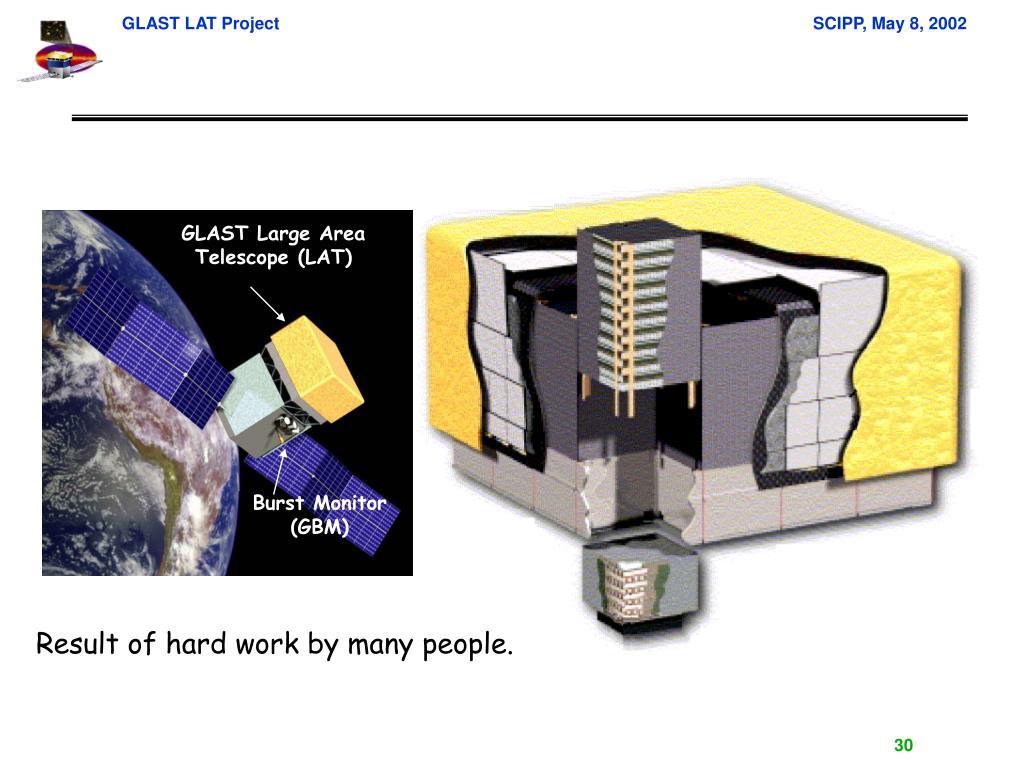 GLAST LAT Project

SCIPP, May 8, 2002

GLAST Large Area Telescope (LAT)

Burst Monitor (GBM)

Result of hard work by many people.

30